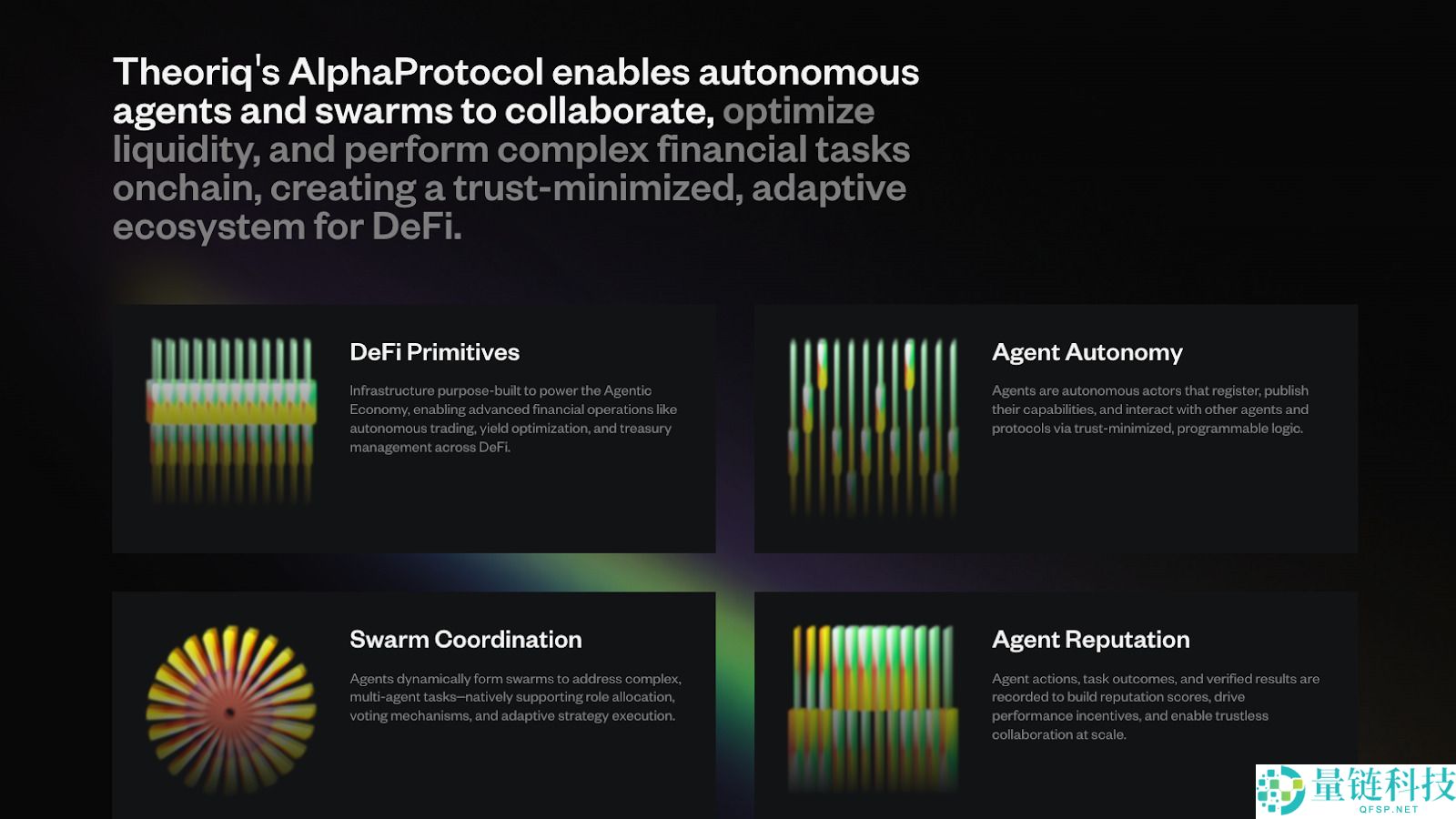 Theoriq's AlphaProtocol enables autonomous agents and swarms to collaborate, optimize liquidity, and perform complex financial tasks onchain, creating a trust-minimized, adaptive ecosystem for DeFi.

DeFi Primitives

Infrastructure purpose-built to power the Agentic Economy, enabling advanced financial operations like autonomous trading, yield optimization, and treasury management across DeFi.

Agent Autonomy

Agents are autonomous actors that register, publish their capabilities, and interact with other agents and protocols via trust-minimized, programmable logic.

Swarm Coordination

Agents dynamically form swarms to address complex, multi-agent tasks—natively supporting role allocation, voting mechanisms, and adaptive strategy execution.

Agent Reputation

Agent actions, task outcomes, and verified results are recorded to build reputation scores, drive performance incentives, and enable trustless collaboration at scale.

量链科技
QFSP.NET